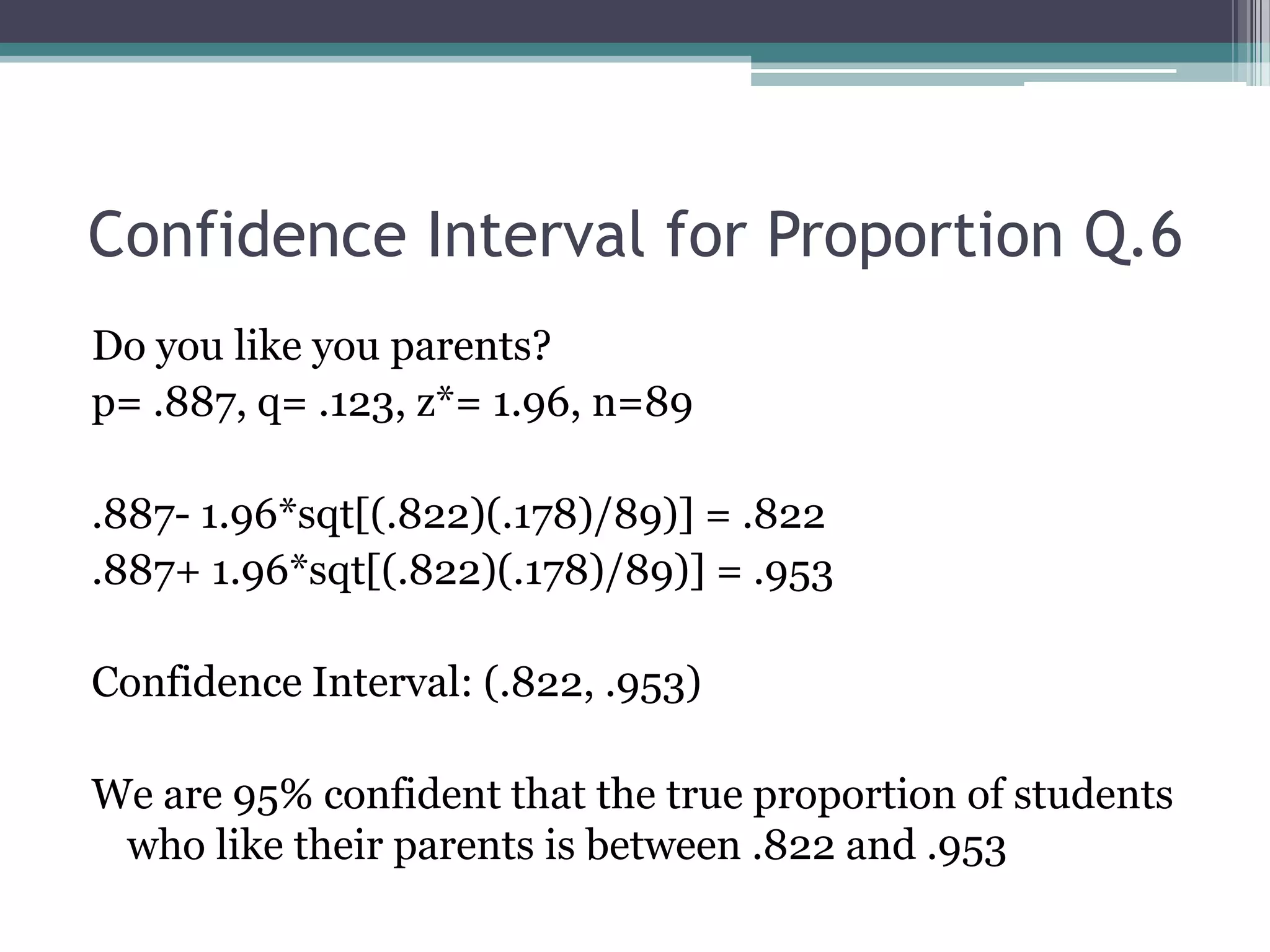 Confidence Interval for Proportion Q.6

Do you like you parents?
p= .887, q= .123, z*= 1.96, n=89

.887- 1.96*sqt[(.822)(.178)/89)] = .822
.887+ 1.96*sqt[(.822)(.178)/89)] = .953

Confidence Interval: (.822, .953)

We are 95% confident that the true proportion of students who like their parents is between .822 and .953